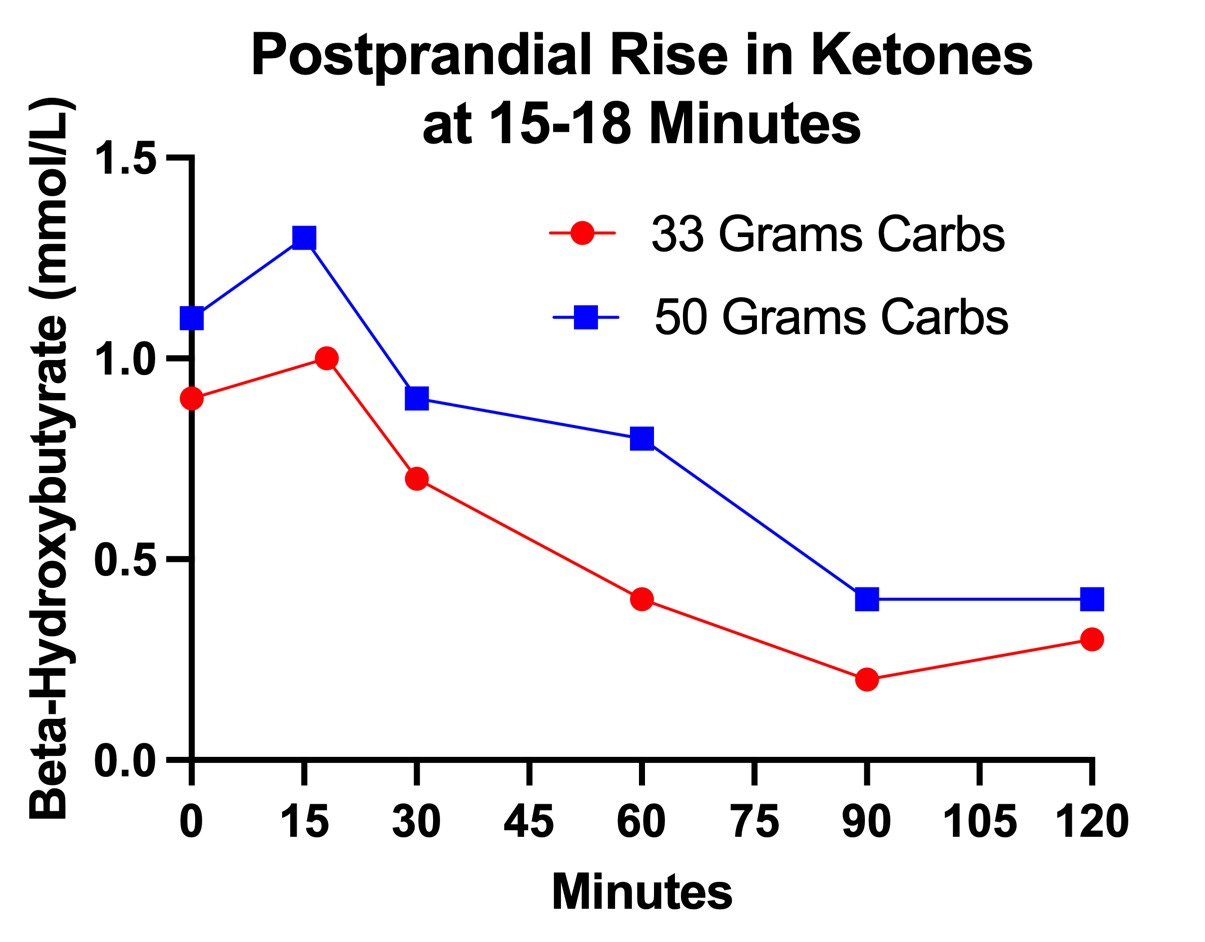 Postprandial Rise in Ketones at 15-18 Minutes

Beta-Hydroxybutyrate (mmol/L)

1.5
1.0
0.5
0.0

33 Grams Carbs
50 Grams Carbs

0 15 30 45 60 75 90 105 120

Minutes